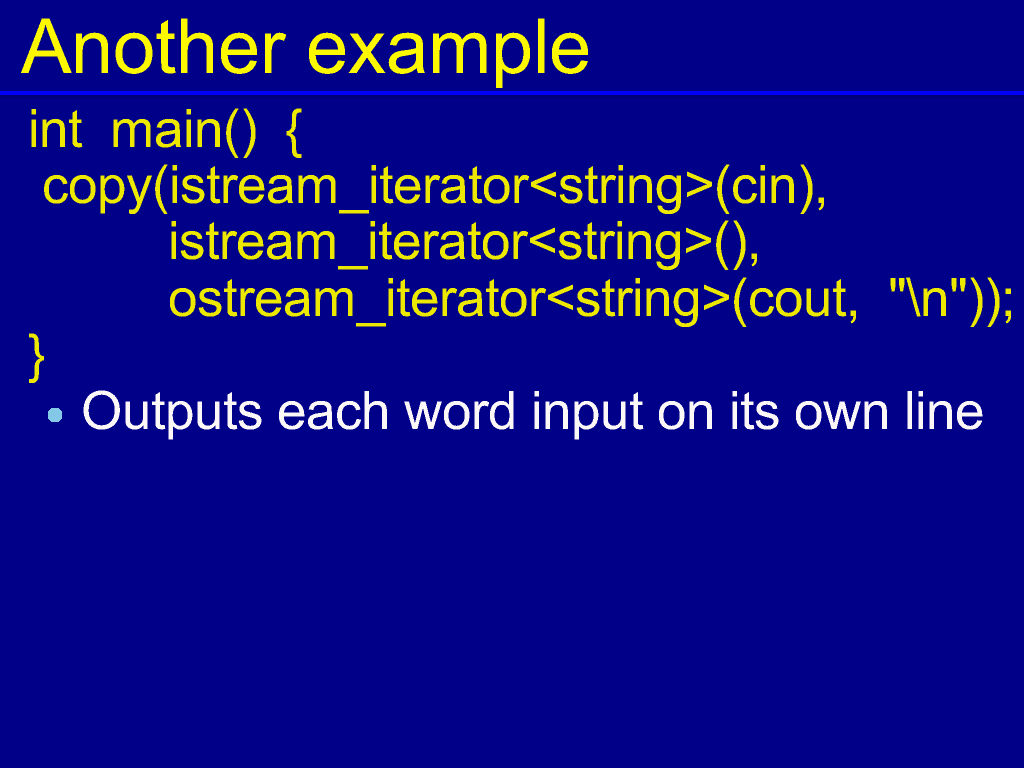 Another example

int main() {
 copy(istream_iterator<string>(cin),
 istream_iterator<string>(),
 ostream_iterator<string>(cout, "\n"));
}

• Outputs each word input on its own line